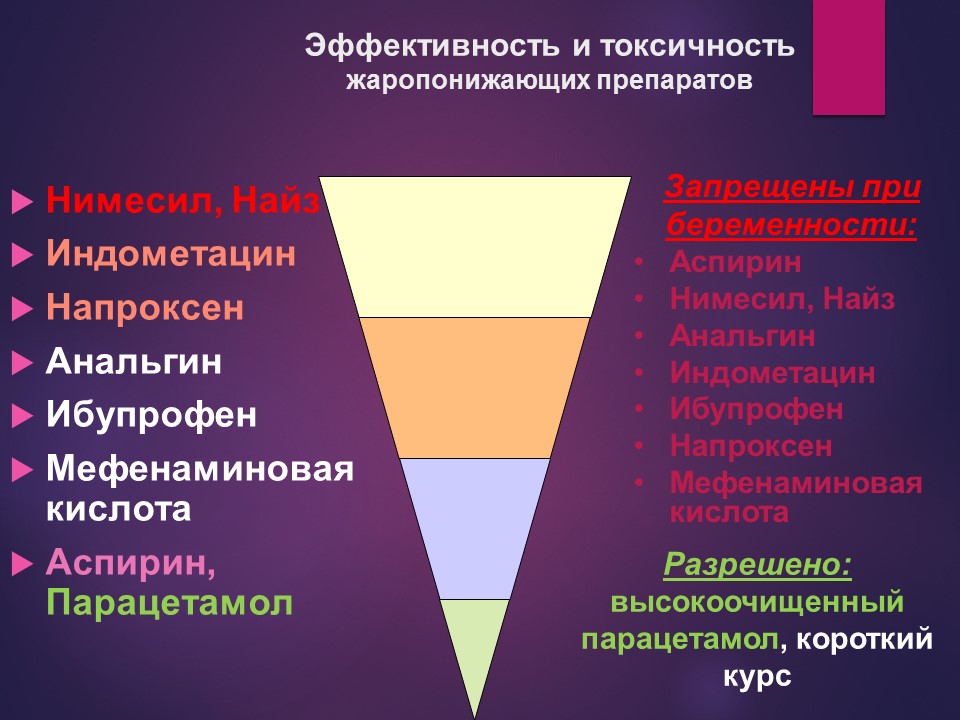 Эффективность и токсичность жаропонижающих препаратов

Нимесил, Найз
Индометацин
Напроксен
Анальгин
Ибупрофен
Мефенаминовая кислота
Аспирин, Парацетамол

Запрещены при беременности:
• Аспирин
• Нимесил, Найз
• Анальгин
• Индометацин
• Ибупрофен
• Напроксен
• Мефенаминовая кислота

Разрешено: высокоочищенный парацетамол, короткий курс